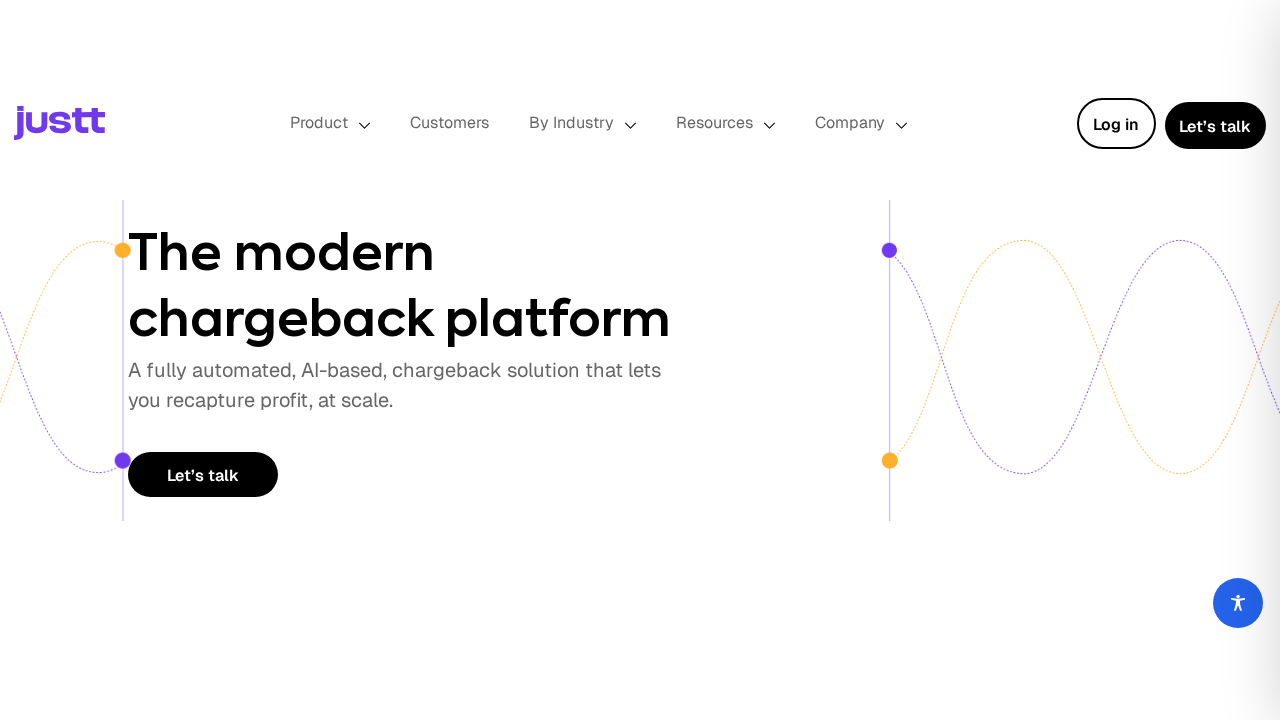 justt

Product Customers By Industry Resources Company

Log in Let's talk

The modern chargeback platform

A fully automated, AI-based, chargeback solution that lets you recapture profit, at scale.

Let's talk